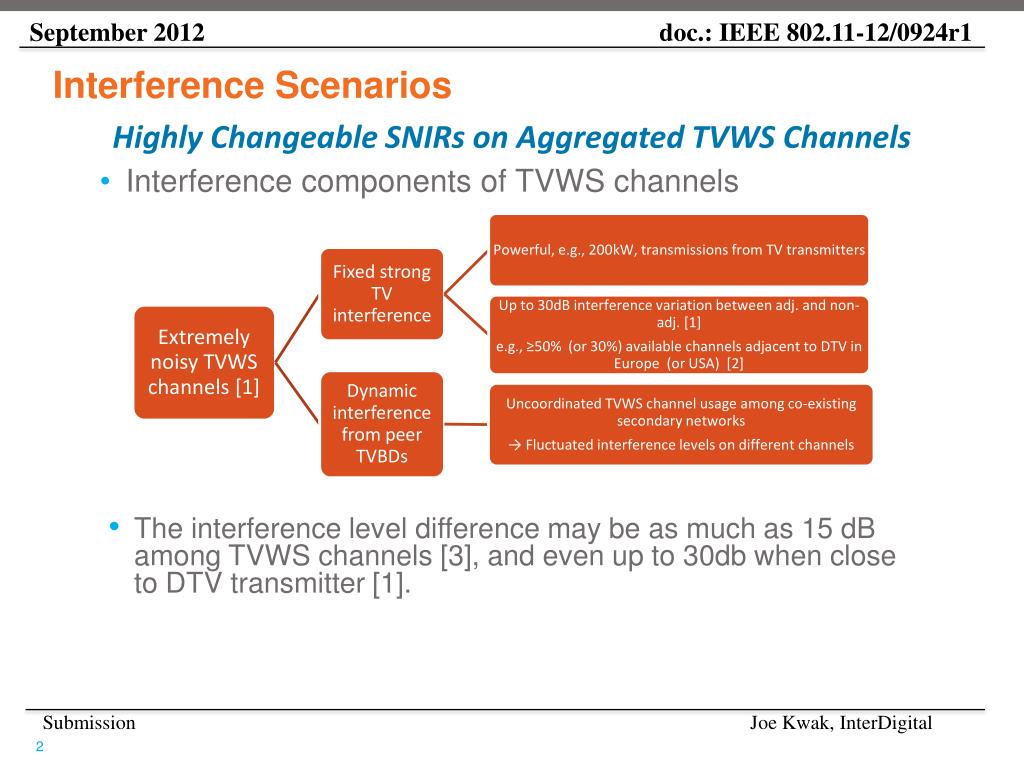 September 2012

doc.: IEEE 802.11-12/0924r1

Interference Scenarios

Highly Changeable SNIRs on Aggregated TVWS Channels

• Interference components of TVWS channels

Extremely noisy TVWS channels [1]

Fixed strong TV interference

Powerful, e.g., 200kW, transmissions from TV transmitters

Up to 30dB interference variation between adj. and non-adj. [1]

e.g., ≥50% (or 30%) available channels adjacent to DTV in Europe (or USA) [2]

Dynamic interference from peer TVBDs

Uncoordinated TVWS channel usage among co-existing secondary networks

→ Fluctuated interference levels on different channels

• The interference level difference may be as much as 15 dB among TVWS channels [3], and even up to 30db when close to DTV transmitter [1].

Submission

Joe Kwak, InterDigital

2